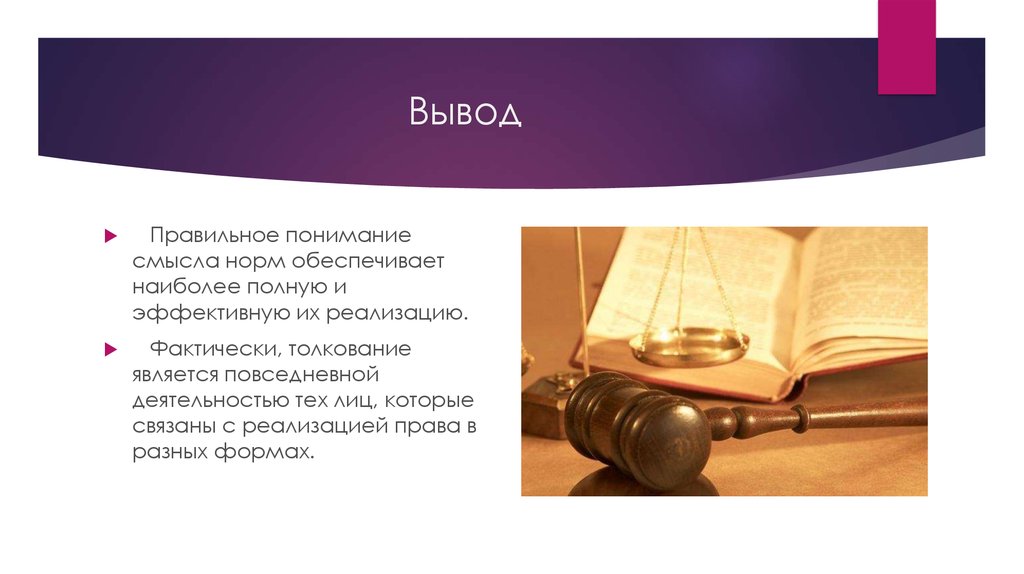 Вывод

Правильное понимание смысла норм обеспечивает наиболее полную и эффективную их реализацию.

Фактически, толкование является повседневной деятельностью тех лиц, которые связаны с реализацией права в разных формах.